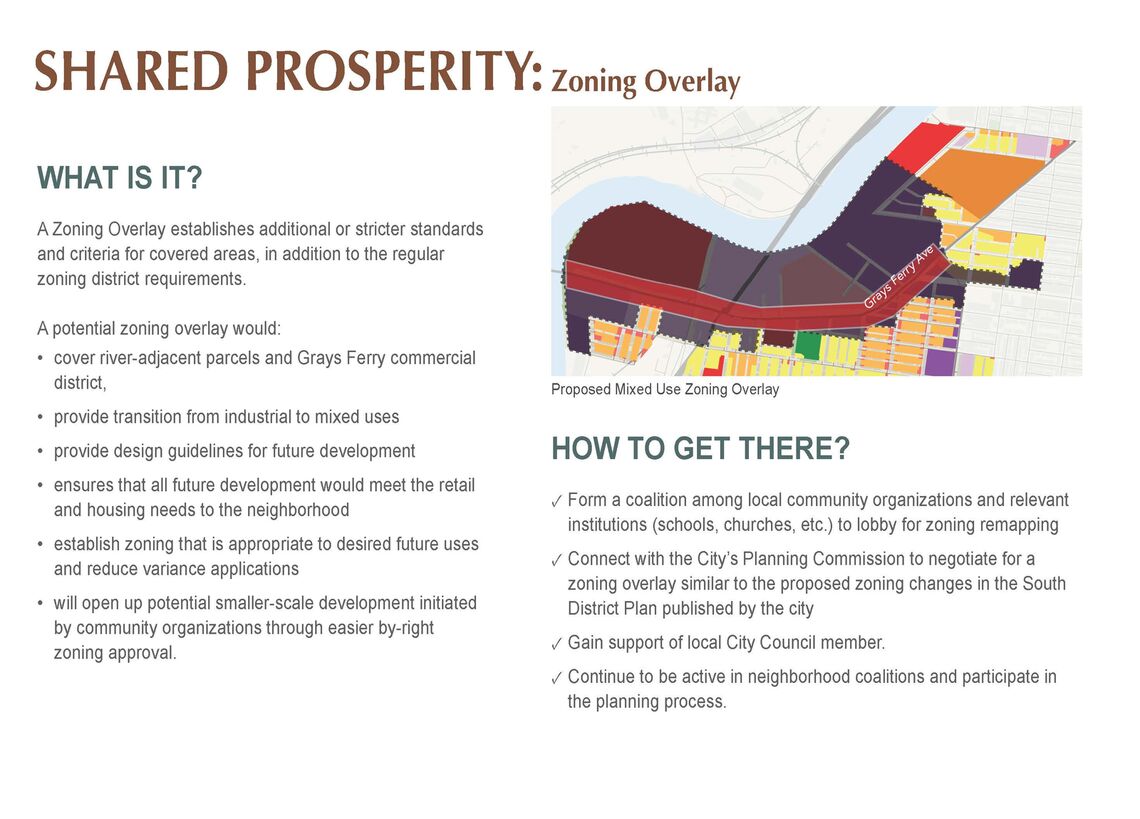 SHARED PROSPERITY: Zoning Overlay

WHAT IS IT?

A Zoning Overlay establishes additional or stricter standards and criteria for covered areas, in addition to the regular zoning district requirements.

A potential zoning overlay would:

• cover river-adjacent parcels and Grays Ferry commercial district,

• provide transition from industrial to mixed uses

• provide design guidelines for future development

• ensures that all future development would meet the retail and housing needs to the neighborhood

• establish zoning that is appropriate to desired future uses and reduce variance applications

• will open up potential smaller-scale development initiated by community organizations through easier by-right zoning approval.

Grays Ferry Ave

Proposed Mixed Use Zoning Overlay

HOW TO GET THERE?

✓ Form a coalition among local community organizations and relevant institutions (schools, churches, etc.) to lobby for zoning remapping

✓ Connect with the City's Planning Commission to negotiate for a zoning overlay similar to the proposed zoning changes in the South District Plan published by the city

✓ Gain support of local City Council member.

✓ Continue to be active in neighborhood coalitions and participate in the planning process.